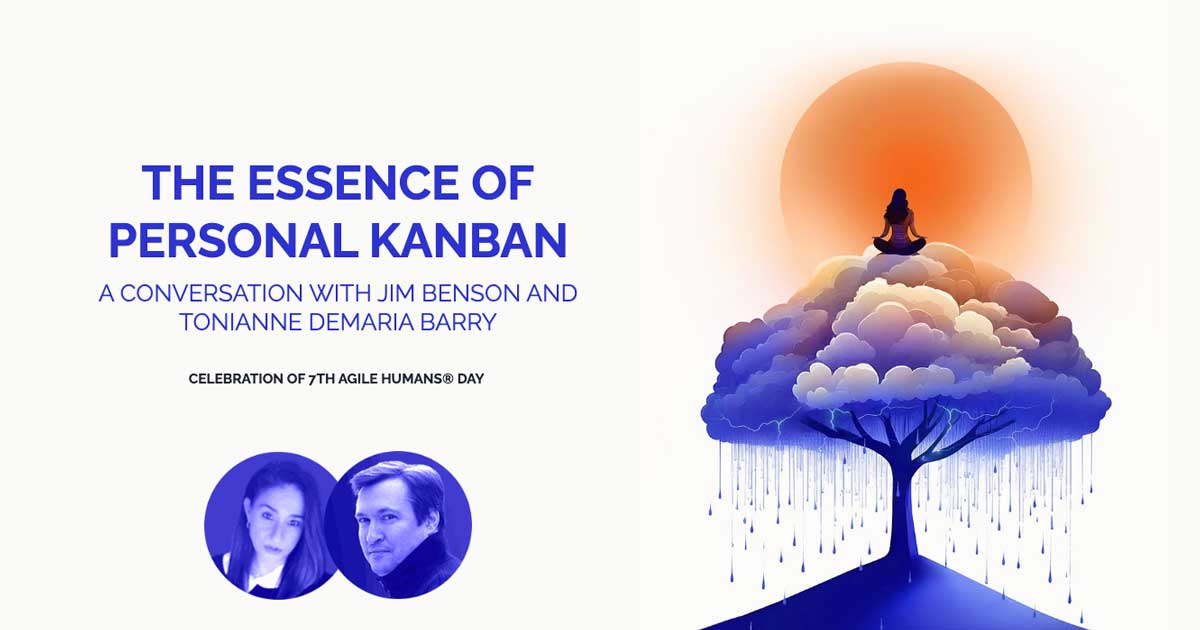 THE ESSENCE OF PERSONAL KANBAN

A CONVERSATION WITH JIM BENSON AND TONIANNE DEMARIA BARRY

CELEBRATION OF 7TH AGILE HUMANS® DAY